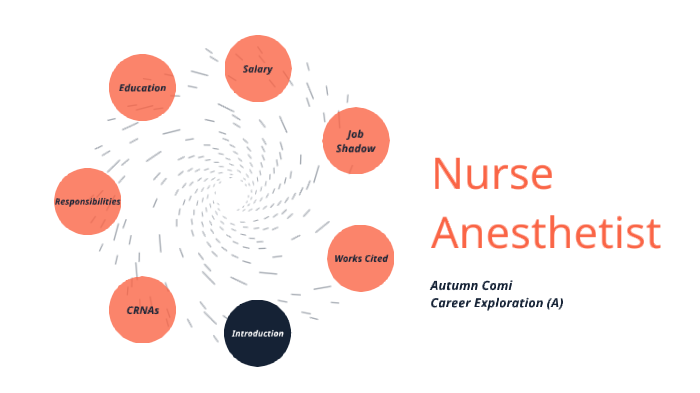 Salary

Education

Job Shadow

Responsibilities

Works Cited

CRNAs

Introduction

Nurse Anesthetist

Autumn Comi
Career Exploration (A)